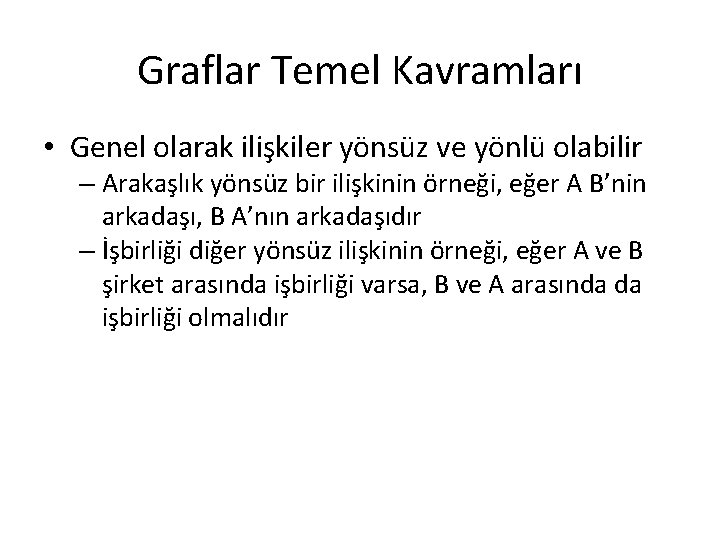 Graflar Temel Kavramları

• Genel olarak ilişkiler yönsüz ve yönlü olabilir
– Arakaşlık yönsüz bir ilişkinin örneği, eğer A B’nin arkadaşı, B A’nın arkadaşıdır
– İşbirliği diğer yönsüz ilişkinin örneği, eğer A ve B şirket arasında işbirliği varsa, B ve A arasında da işbirliği olmalıdır